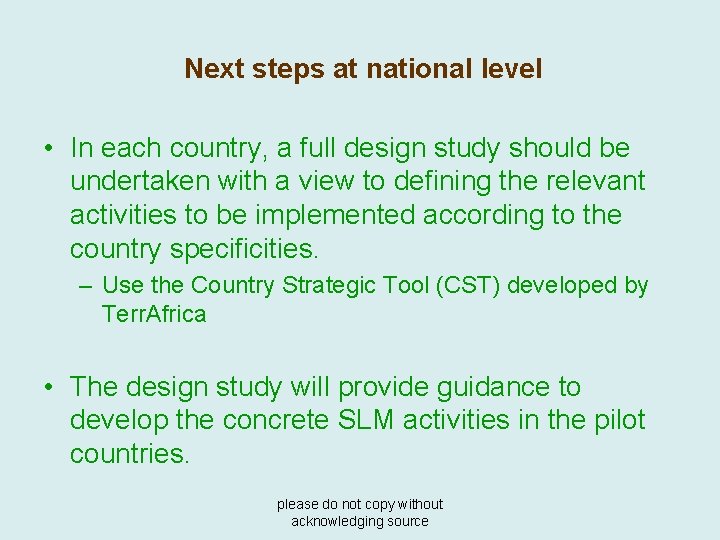 Next steps at national level

• In each country, a full design study should be undertaken with a view to defining the relevant activities to be implemented according to the country specificities.

– Use the Country Strategic Tool (CST) developed by TerrAfrica

• The design study will provide guidance to develop the concrete SLM activities in the pilot countries.

please do not copy without acknowledging source